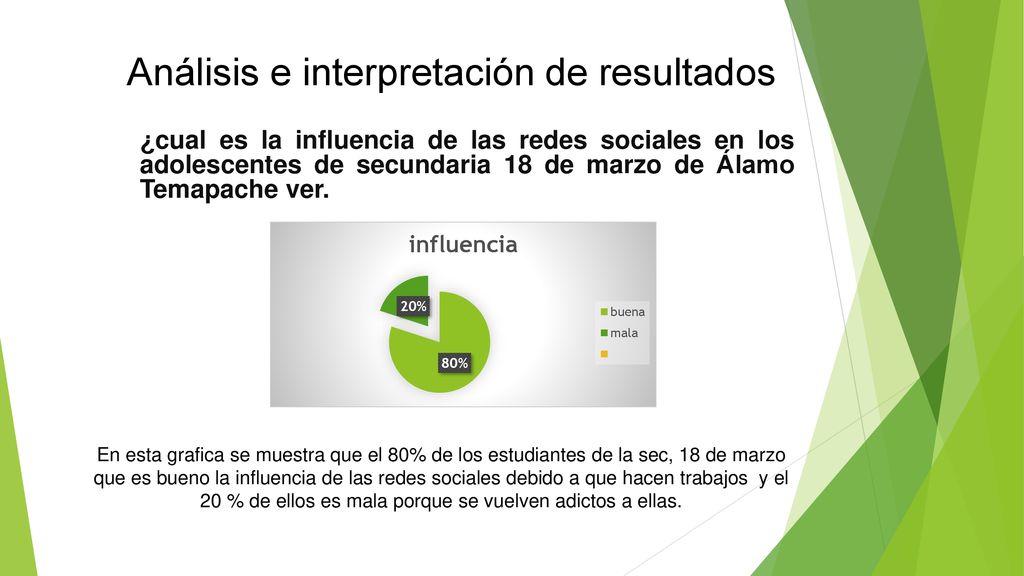 Análisis e interpretación de resultados

¿cual es la influencia de las redes sociales en los adolescentes de secundaria 18 de marzo de Álamo Temapache ver.

influencia

20%

80%

buena
mala

En esta grafica se muestra que el 80% de los estudiantes de la sec, 18 de marzo que es bueno la influencia de las redes sociales debido a que hacen trabajos y el 20 % de ellos es mala porque se vuelven adictos a ellas.